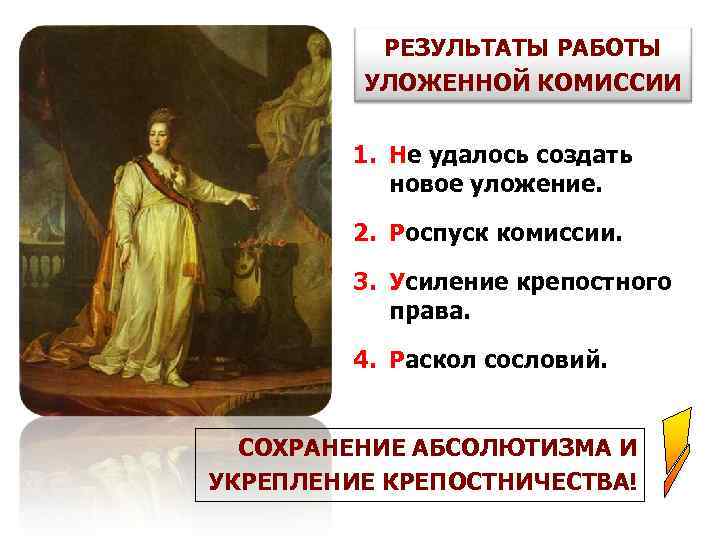 РЕЗУЛЬТАТЫ РАБОТЫ УЛОЖЕННОЙ КОМИССИИ

1. Не удалось создать новое уложение.

2. Роспуск комиссии.

3. Усиление крепостного права.

4. Раскол сословий.

СОХРАНЕНИЕ АБСОЛЮТИЗМА И УКРЕПЛЕНИЕ КРЕПОСТНИЧЕСТВА!